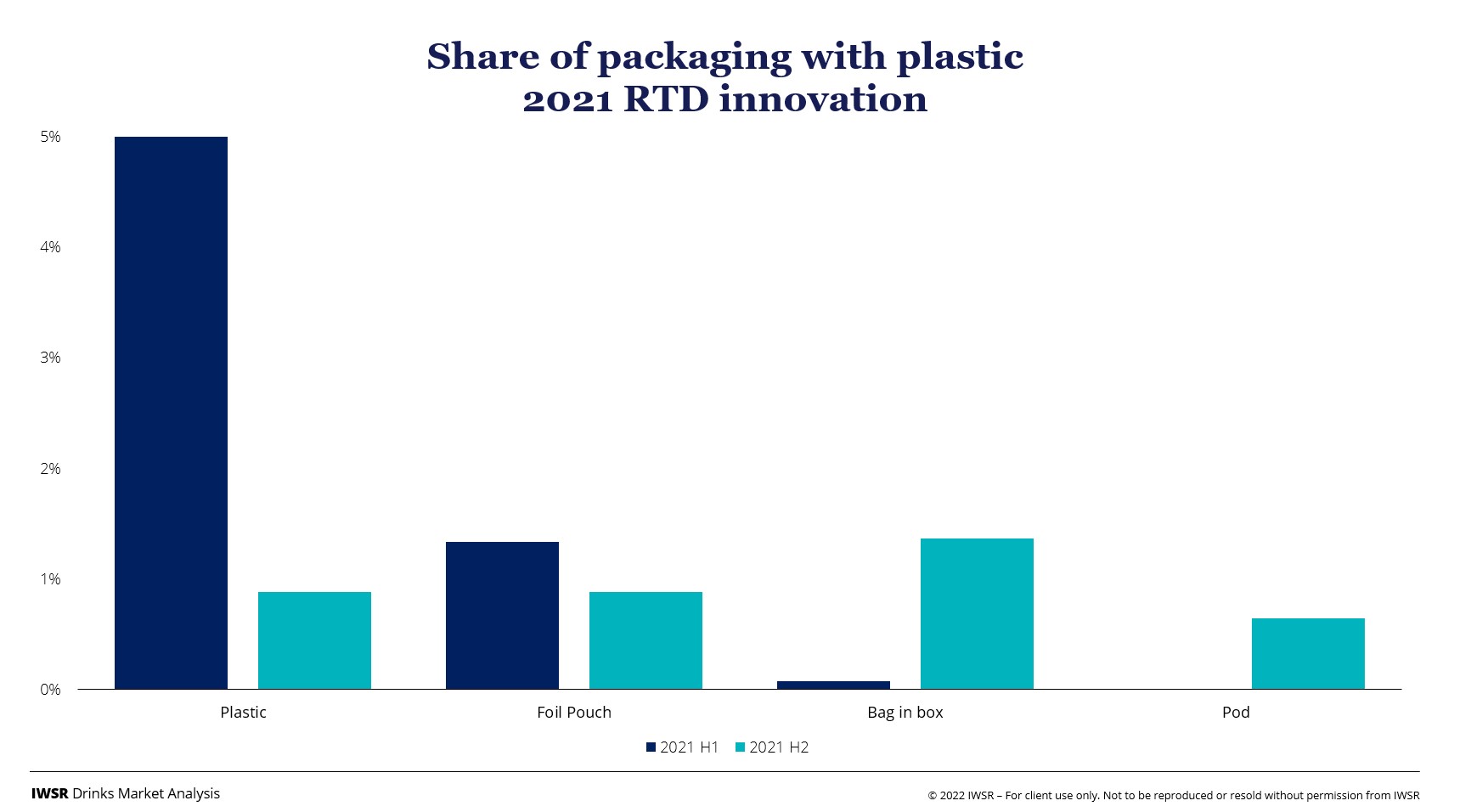 Share of packaging with plastic
2021 RTD innovation

5%
4%
3%
2%
1%
0%

Plastic
Foil Pouch
Bag in box
Pod

2021 H1 2021 H2

IWSR Drinks Market Analysis

© 2022 IWSR – For client use only. Not to be reproduced or resold without permission from IWSR